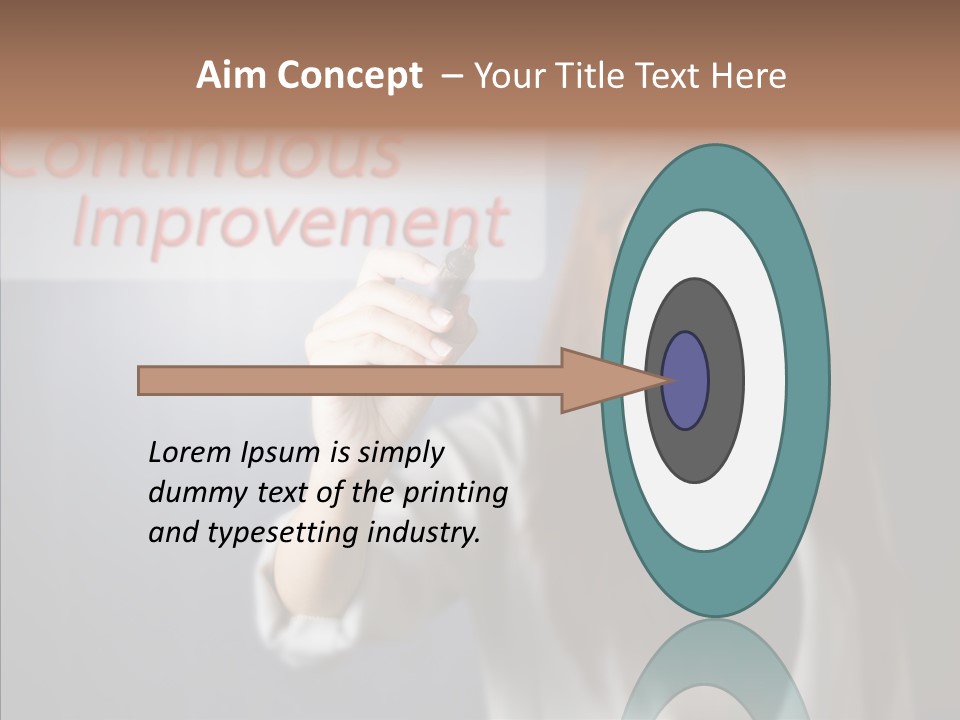 Aim Concept – Your Title Text Here

Continuous Improvement

Lorem Ipsum is simply dummy text of the printing and typesetting industry.